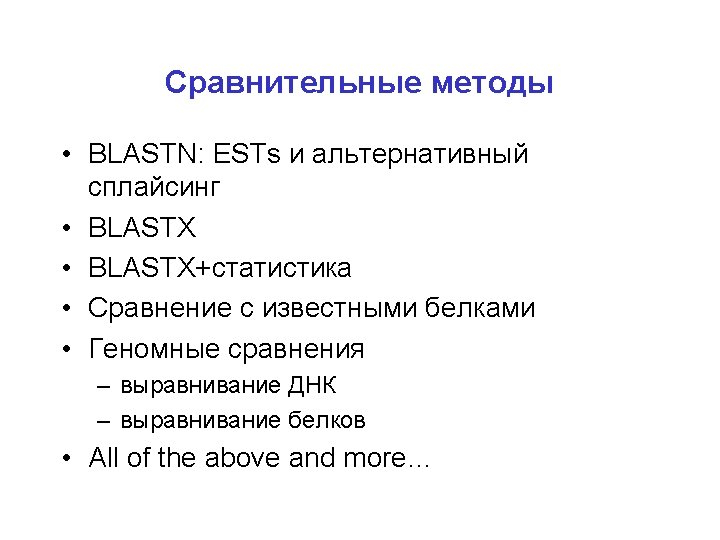 Сравнительные методы

• BLASTN: ESTs и альтернативный сплайсинг
• BLASTX
• BLASTX+статистика
• Сравнение с известными белками
• Геномные сравнения
  – выравнивание ДНК
  – выравнивание белков
• All of the above and more…